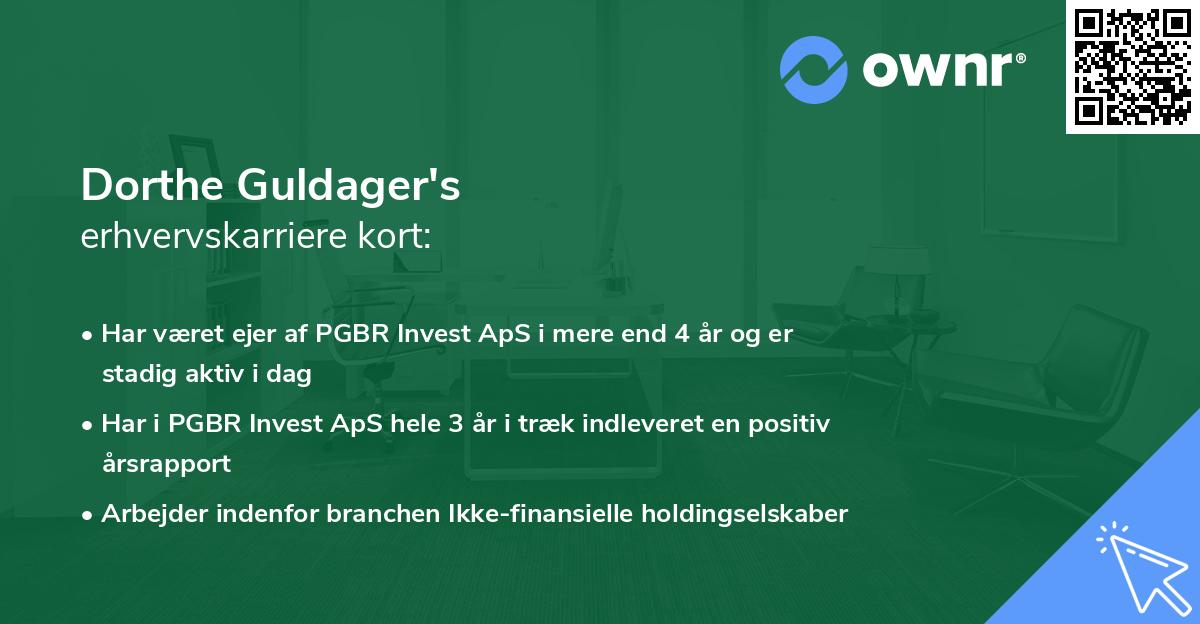 ownr®

Dorthe Guldager's
erhvervskarriere kort:

• Har været ejer af PGBR Invest ApS i mere end 4 år og er stadig aktiv i dag

• Har i PGBR Invest ApS hele 3 år i træk indleveret en positiv årsrapport

• Arbejder indenfor branchen Ikke-finansielle holdingselskaber